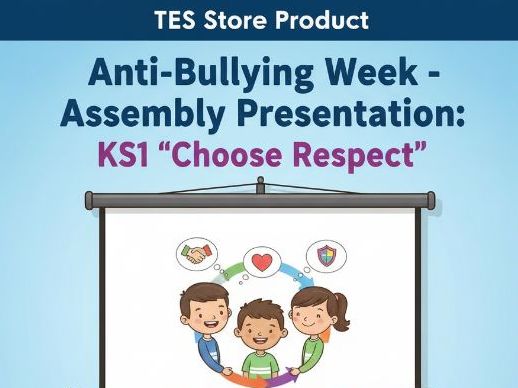 TES Store Product

Anti-Bullying Week - Assembly Presentation: KS1 “Choose Respect”